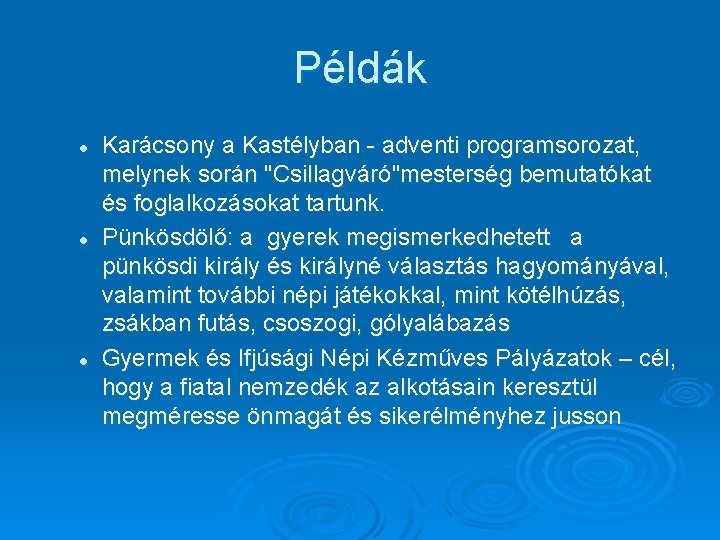 Példák

- Karácsony a Kastélyban - adventi programsorozat, melynek során "Csillagváró"mesterség bemutatókat és foglalkozásokat tartunk.
- Pünkösdölő: a gyerek megismerkedhetett a pünkösdi király és királyné választás hagyományával, valamint további népi játékokkal, mint kötélhúzás, zsákban futás, csoszogi, gólyalábazás
- Gyermek és Ifjúsági Népi Kézműves Pályázatok – cél, hogy a fiatal nemzedék az alkotásain keresztül megméresse önmagát és sikerélményhez jusson